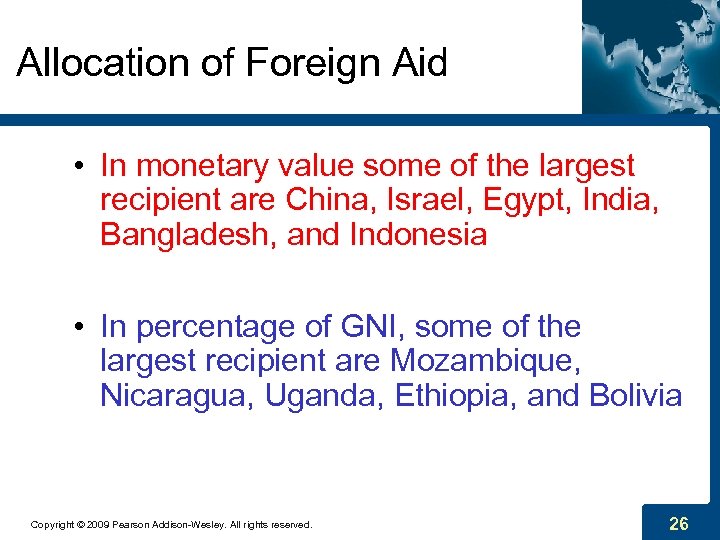 Allocation of Foreign Aid

• In monetary value some of the largest recipient are China, Israel, Egypt, India, Bangladesh, and Indonesia

• In percentage of GNI, some of the largest recipient are Mozambique, Nicaragua, Uganda, Ethiopia, and Bolivia

Copyright © 2009 Pearson Addison-Wesley. All rights reserved.

26